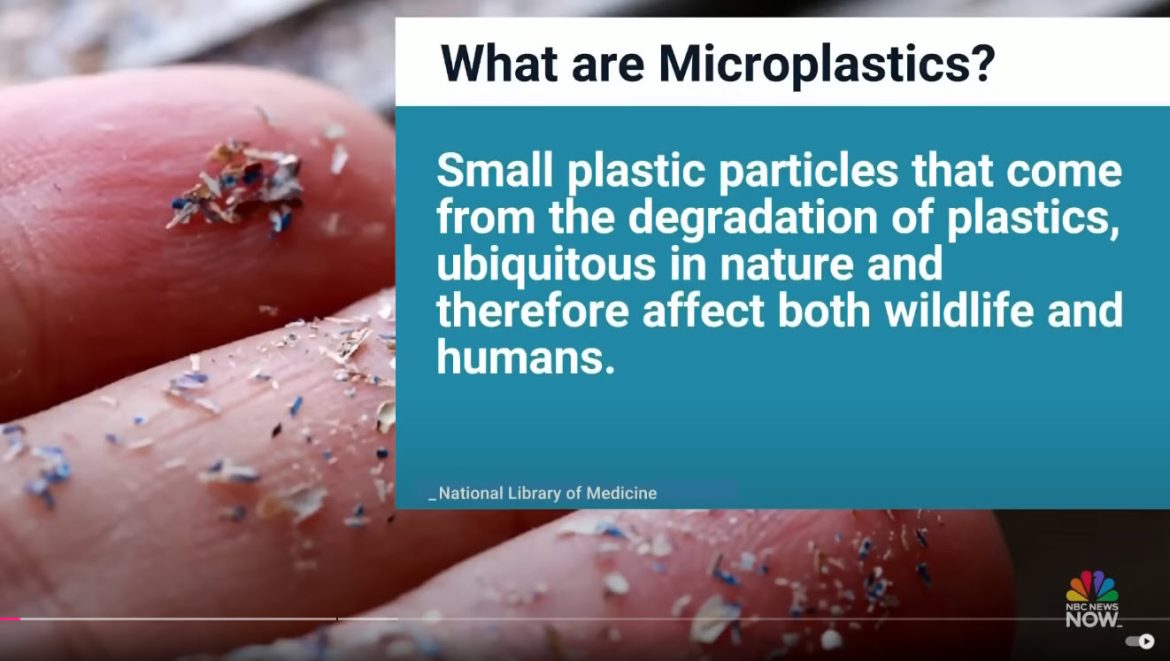 What are Microplastics?

Small plastic particles that come from the degradation of plastics, ubiquitous in nature and therefore affect both wildlife and humans.

_National Library of Medicine

NBC NEWS NOW